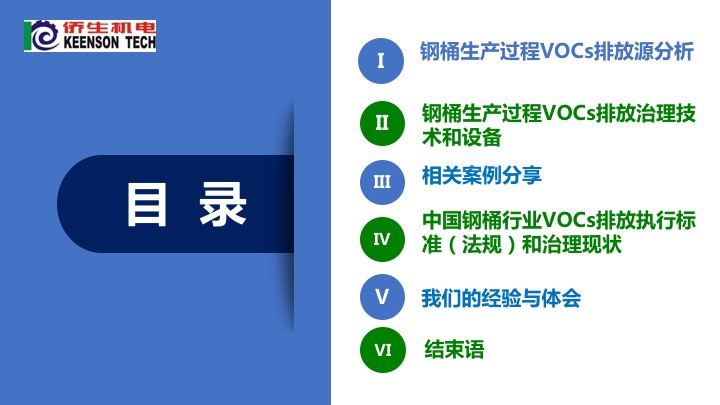 侨生机电
KEENSON TECH

目 录

I 钢桶生产过程VOCs排放源分析

II 钢桶生产过程VOCs排放治理技术和设备

III 相关案例分享

IV 中国钢桶行业VOCs排放执行标准（法规）和治理现状

V 我们的经验与体会

VI 结束语